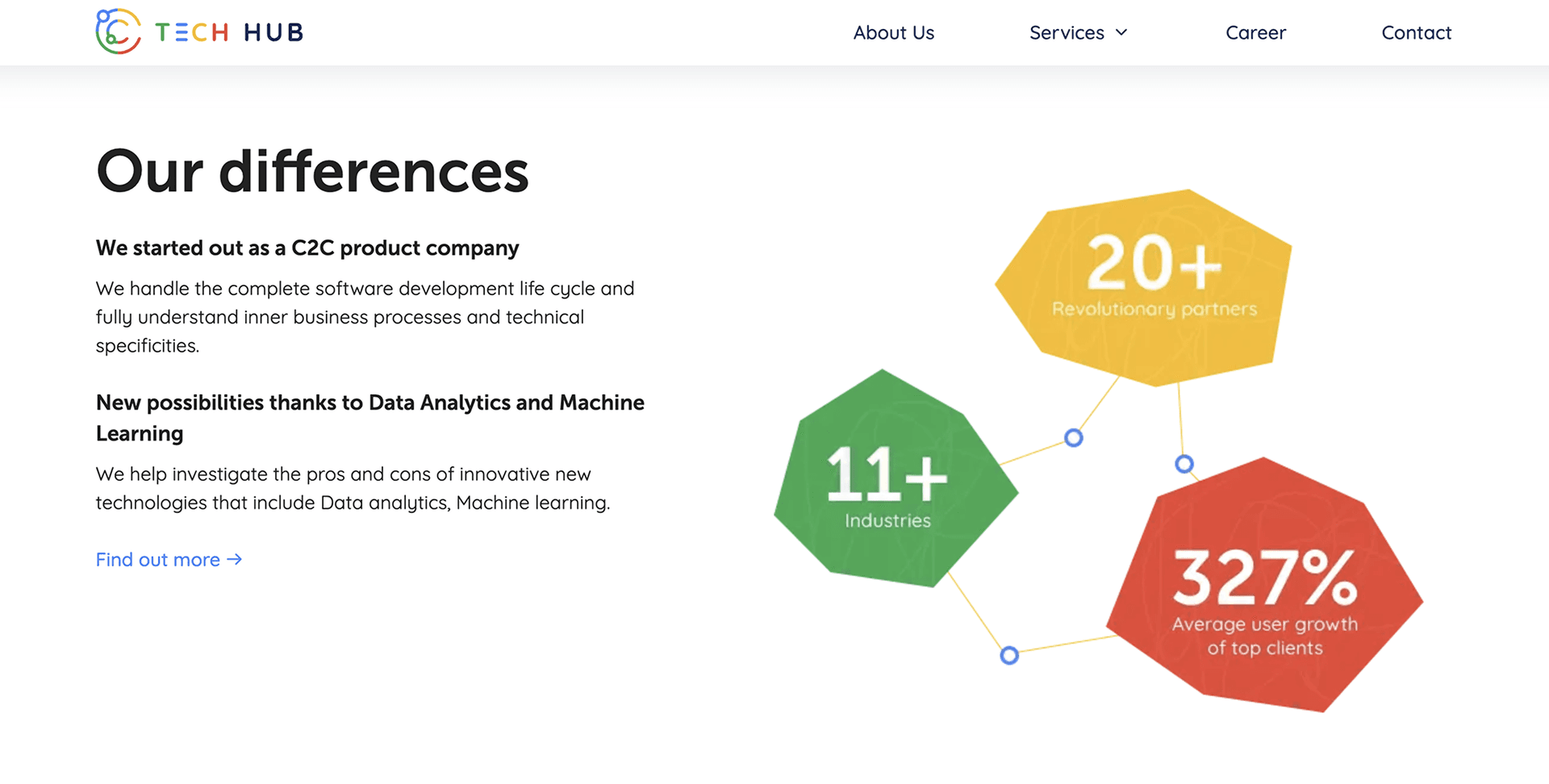 TECH HUB

About Us

Services

Career

Contact

Our differences

We started out as a C2C product company

We handle the complete software development life cycle and fully understand inner business processes and technical specificities.

New possibilities thanks to Data Analytics and Machine Learning

We help investigate the pros and cons of innovative new technologies that include Data analytics, Machine learning.

Find out more →

20+
Revolutionary partners

11+
Industries

327%
Average user growth of top clients